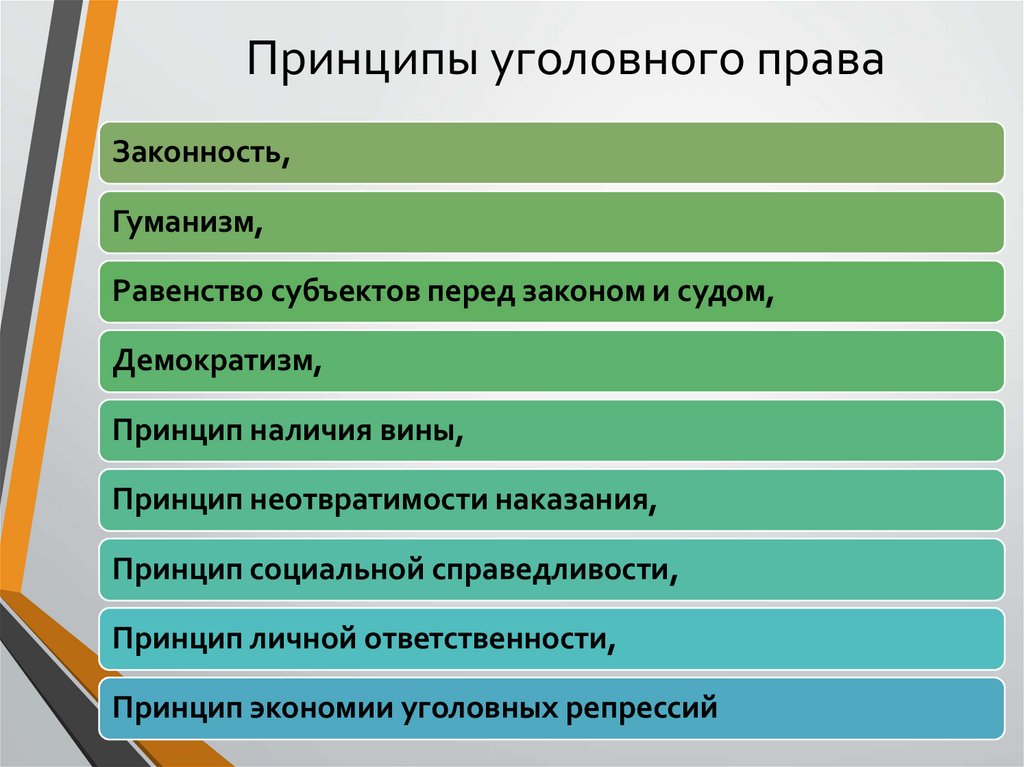 Принципы уголовного права

Законность,

Гуманизм,

Равенство субъектов перед законом и судом,

Демократизм,

Принцип наличия вины,

Принцип неотвратимости наказания,

Принцип социальной справедливости,

Принцип личной ответственности,

Принцип экономии уголовных репрессий